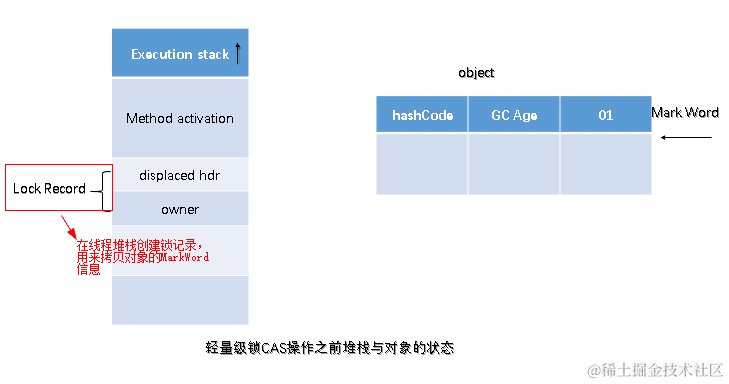 Execution stack

Method activation

Lock Record

displaced hdr

owner

在线程堆栈创建锁记录，用来拷贝对象的MarkWord信息

object

| hashCode | GC Age | 01 |
|---|---|---|
| | | |

Mark Word

轻量级锁CAS操作之前堆栈与对象的状态

@稀土掘金技术社区